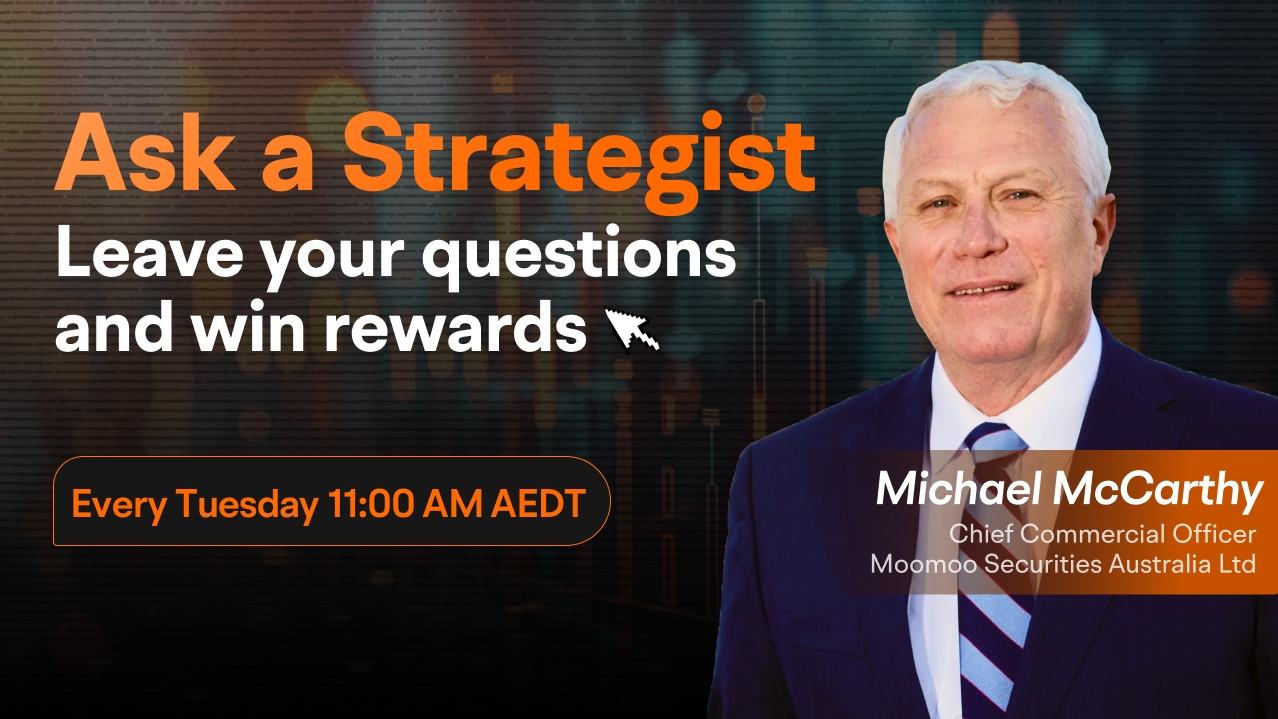 Ask a Strategist
Leave your questions and win rewards

Every Tuesday 11:00 AM AEDT

Michael McCarthy
Chief Commercial Officer
Moomoo Securities Australia Ltd